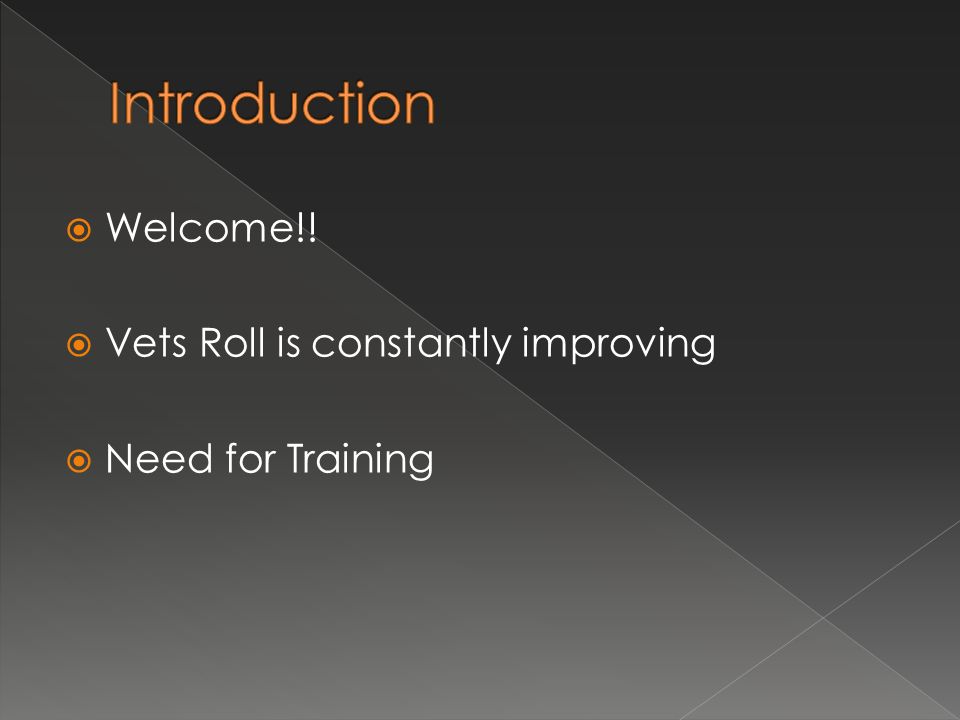 Introduction

Welcome!!

Vets Roll is constantly improving

Need for Training